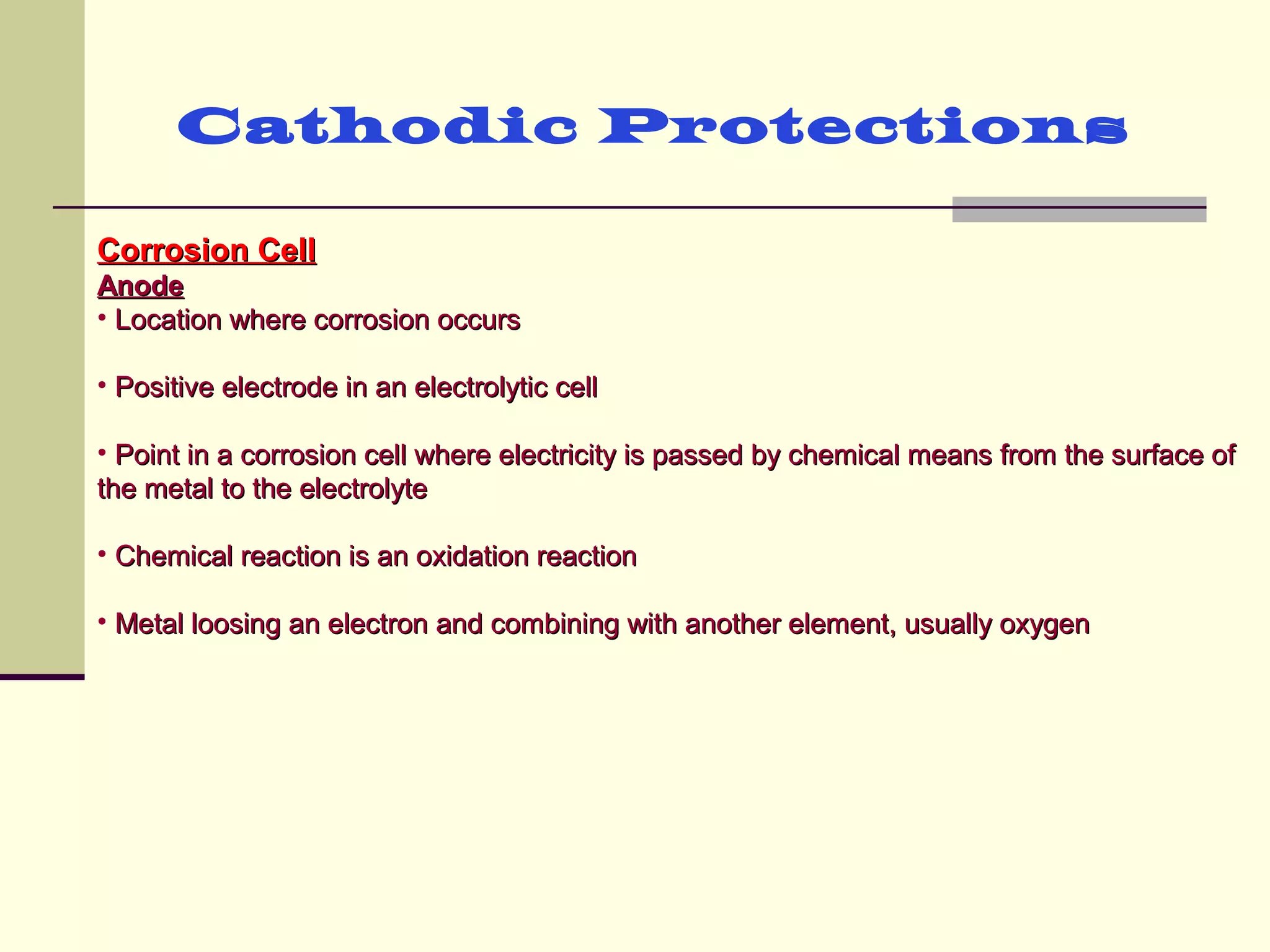 Cathodic Protections

Corrosion Cell
Anode
• Location where corrosion occurs

• Positive electrode in an electrolytic cell

• Point in a corrosion cell where electricity is passed by chemical means from the surface of the metal to the electrolyte

• Chemical reaction is an oxidation reaction

• Metal loosing an electron and combining with another element, usually oxygen